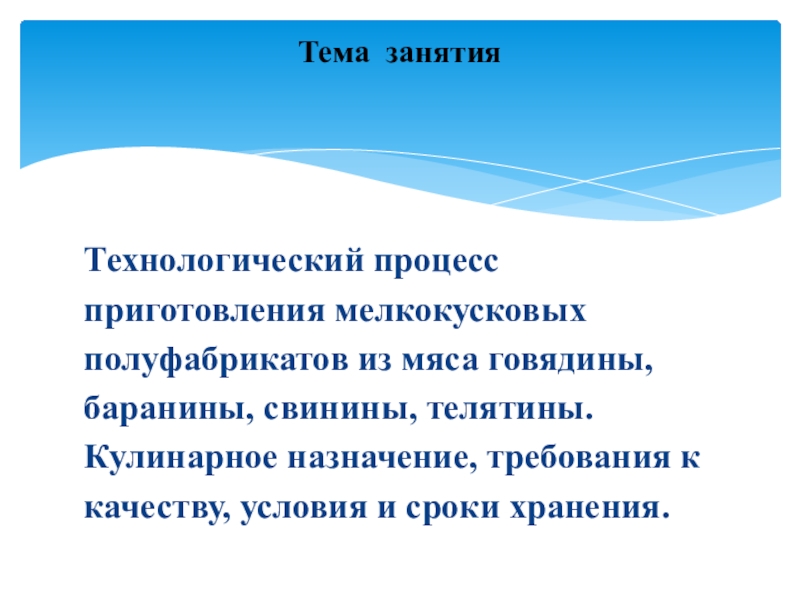 Тема занятия

Технологический процесс приготовления мелкокусковых полуфабрикатов из мяса говядины, баранины, свинины, телятины. Кулинарное назначение, требования к качеству, условия и сроки хранения.